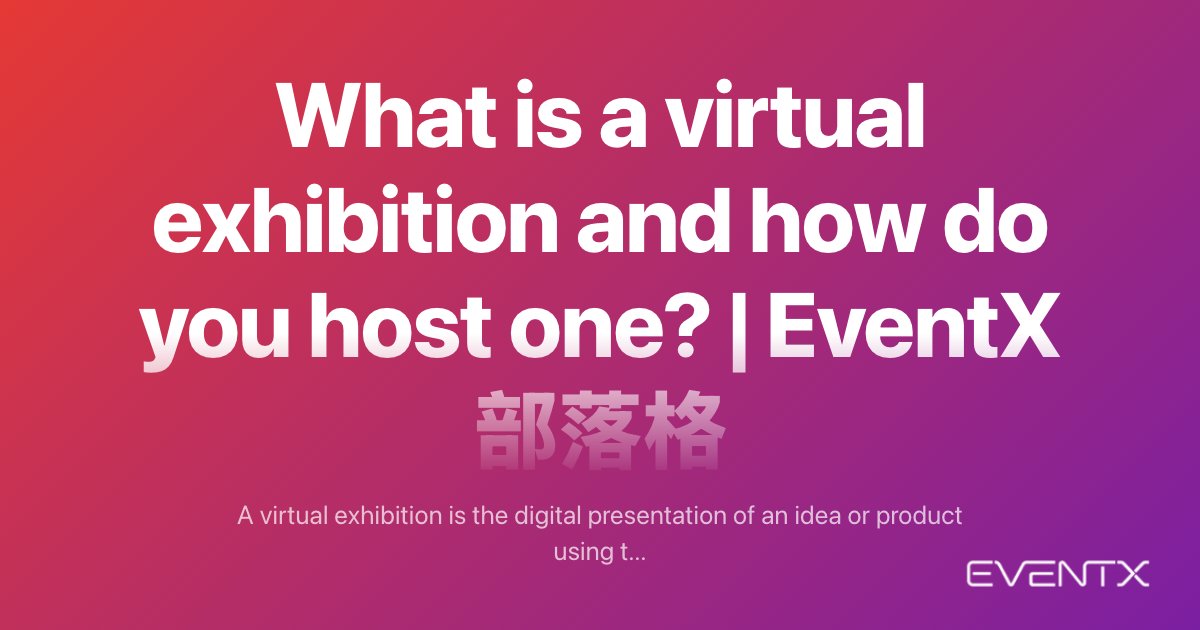 What is a virtual exhibition and how do you host one? | EventX 部落格

A virtual exhibition is the digital presentation of an idea or product using t...

EVENTX